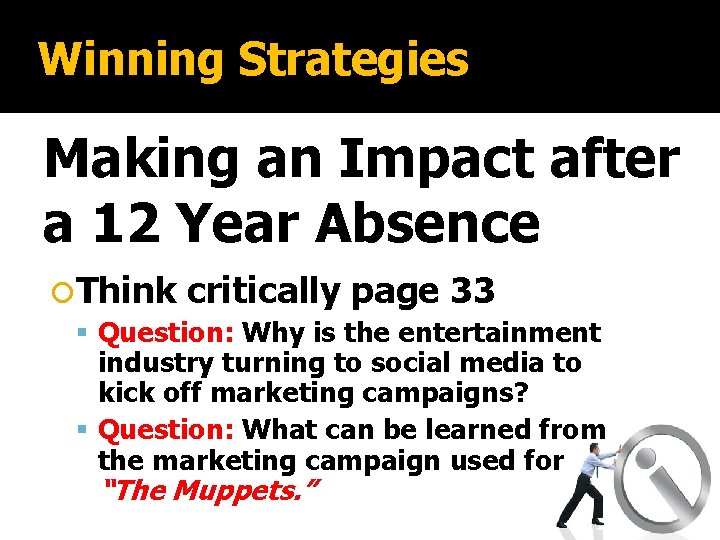 Winning Strategies

Making an Impact after a 12 Year Absence

Think critically page 33

Question: Why is the entertainment industry turning to social media to kick off marketing campaigns?

Question: What can be learned from the marketing campaign used for "The Muppets."